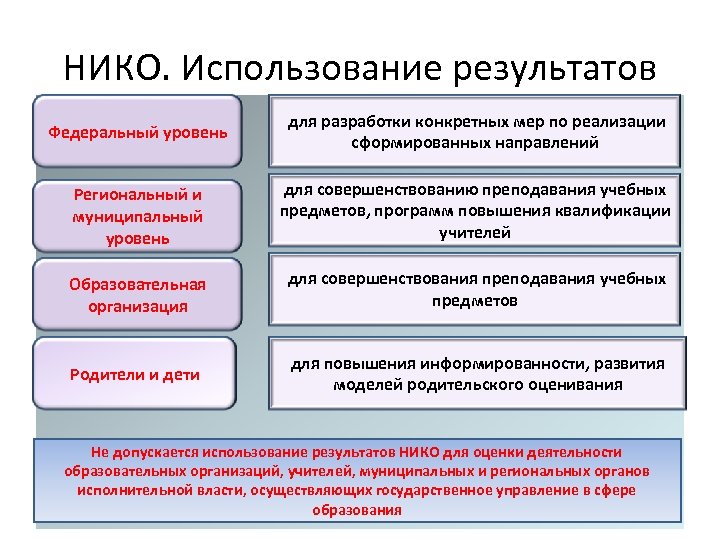 НИКО. Использование результатов

Федеральный уровень

для разработки конкретных мер по реализации сформированных направлений

Региональный и муниципальный уровень

для совершенствованию преподавания учебных предметов, программ повышения квалификации учителей

Образовательная организация

для совершенствования преподавания учебных предметов

Родители и дети

для повышения информированности, развития моделей родительского оценивания

Не допускается использование результатов НИКО для оценки деятельности образовательных организаций, учителей, муниципальных и региональных органов исполнительной власти, осуществляющих государственное управление в сфере образования